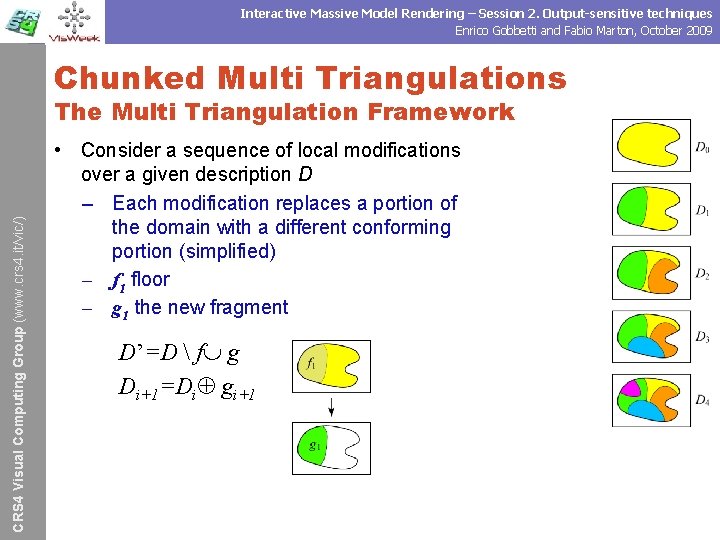 CRS4

VisWeek

Interactive Massive Model Rendering – Session 2. Output-sensitive techniques
Enrico Gobbetti and Fabio Marton, October 2009

CRS4 Visual Computing Group (www.crs4.it/vic/)

Chunked Multi Triangulations
The Multi Triangulation Framework

• Consider a sequence of local modifications over a given description $D$
– Each modification replaces a portion of the domain with a different conforming portion (simplified)
– $f_1$ floor
– $g_1$ the new fragment

$D' = D \setminus f \cup g$
$D_{i+1} = D_i \oplus g_{i+1}$

$f_1$

$g_1$

$D_0$

$D_1$

$D_2$

$D_3$

$D_4$